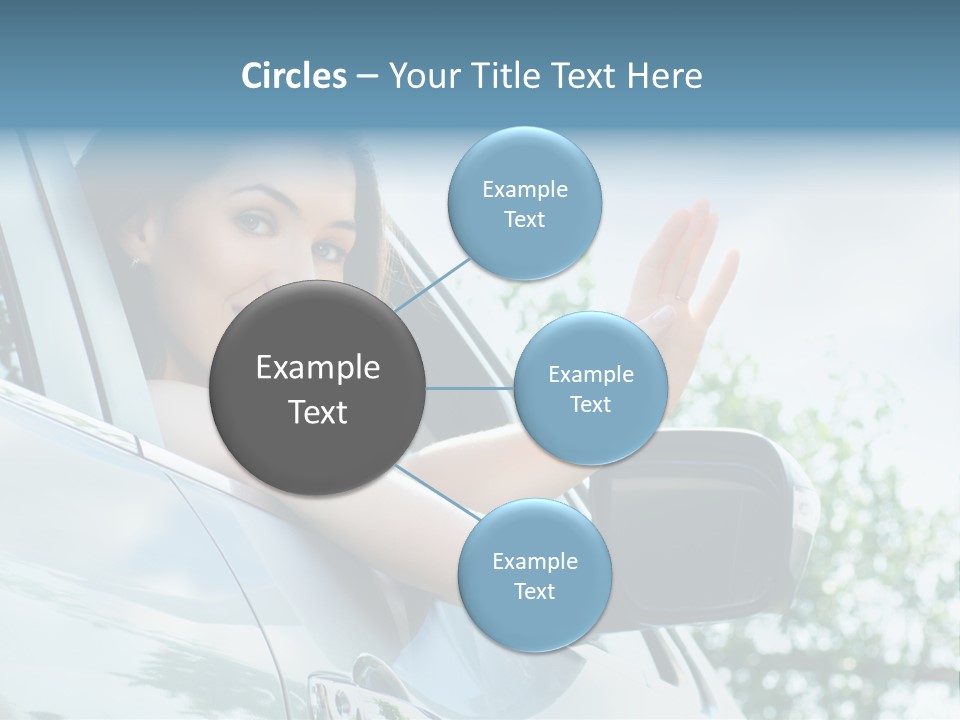 Circles – Your Title Text Here

Example Text

Example Text

Example Text

Example Text